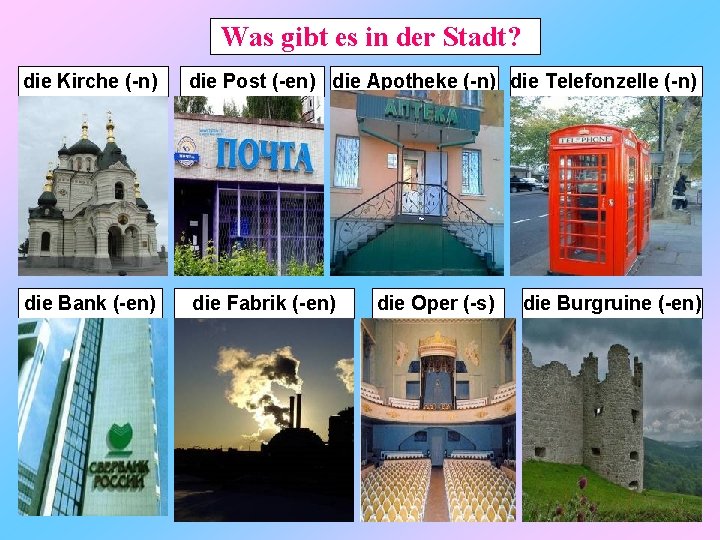 Was gibt es in der Stadt?

die Kirche (-n)

die Post (-en)

ПОЧТА

die Apotheke (-n)

АПТЕКА

die Telefonzelle (-n)

TELEPHONE

die Bank (-en)

СБЕРБАНК РОССИИ

die Fabrik (-en)

die Oper (-s)

die Burgruine (-en)